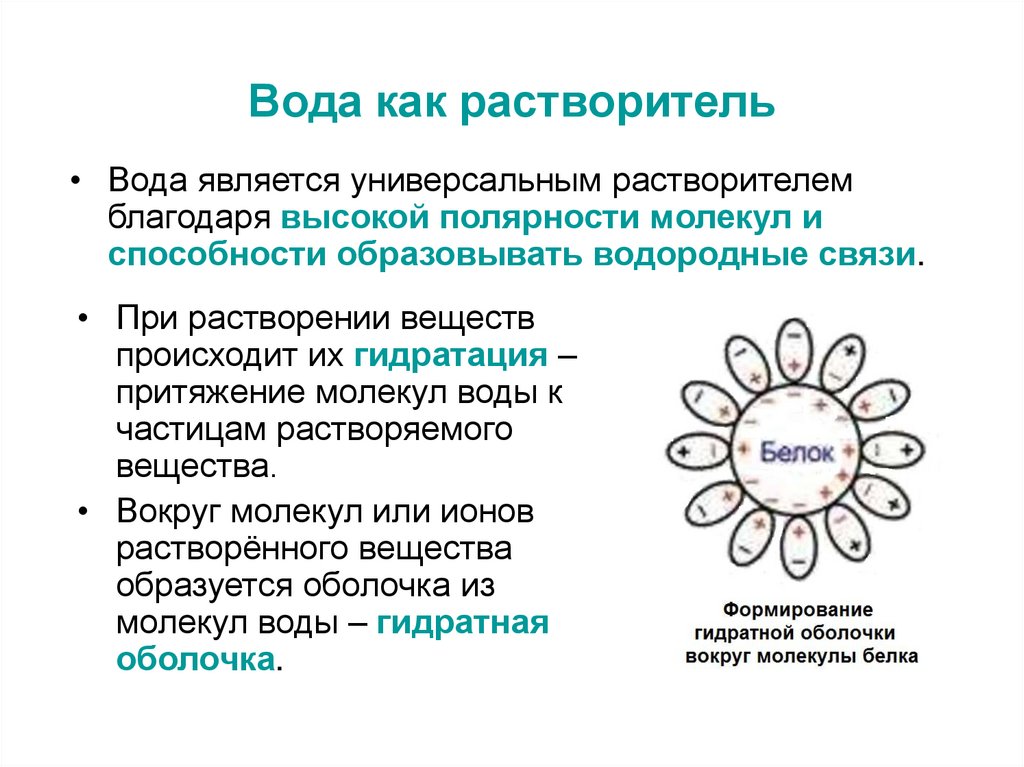 Вода как растворитель

• Вода является универсальным растворителем благодаря высокой полярности молекул и способности образовывать водородные связи.

• При растворении веществ происходит их гидратация – притяжение молекул воды к частицам растворяемого вещества.

• Вокруг молекул или ионов растворённого вещества образуется оболочка из молекул воды – гидратная оболочка.

Белок

Формирование гидратной оболочки вокруг молекулы белка